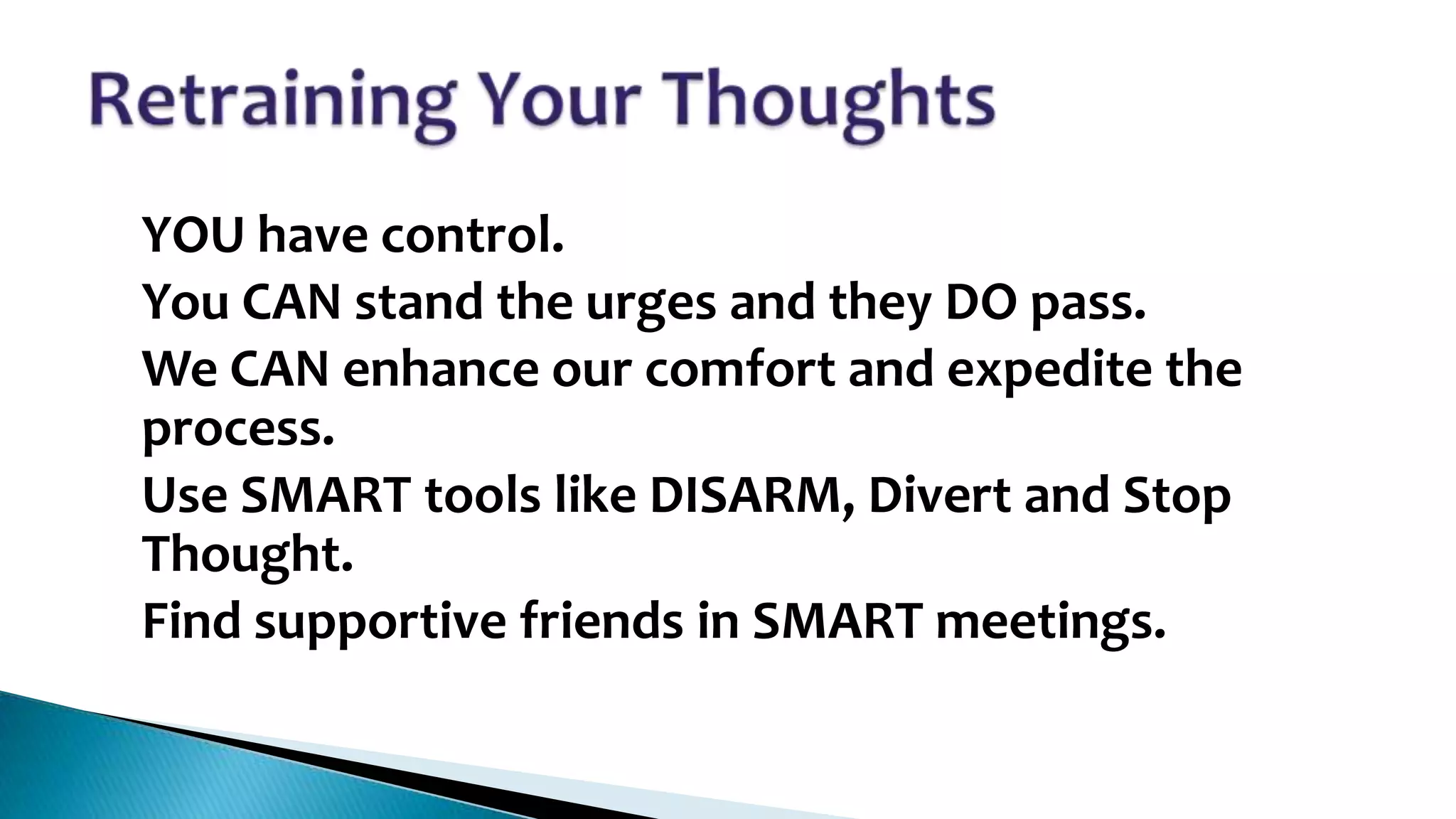 Retraining Your Thoughts

YOU have control.

You CAN stand the urges and they DO pass.

We CAN enhance our comfort and expedite the process.

Use SMART tools like DISARM, Divert and Stop Thought.

Find supportive friends in SMART meetings.